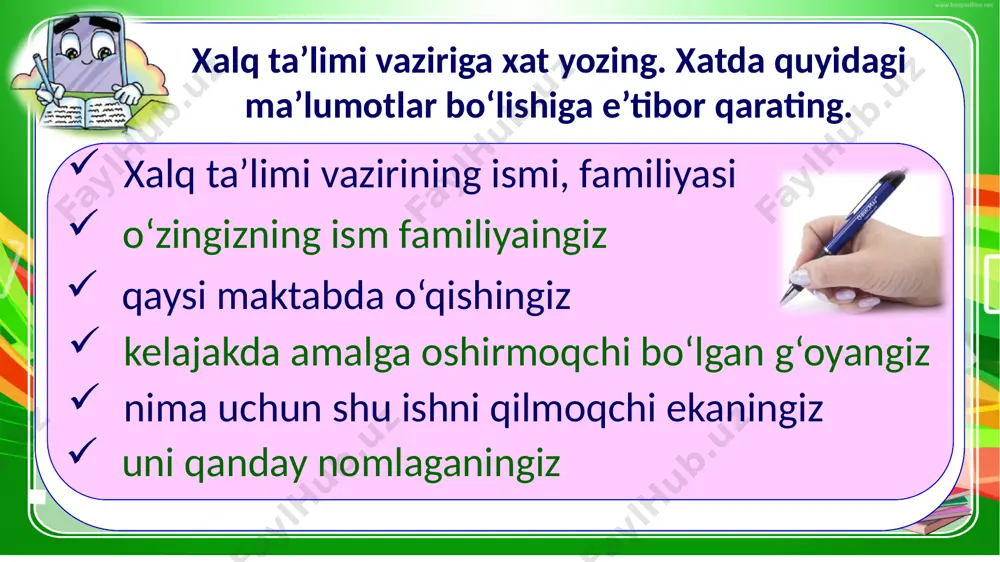 Xalq ta’limi vaziriga xat yozing. Xatda quyidagi ma’lumotlar bo‘lishiga e’tibor qarating.

✓ Xalq ta’limi vazirining ismi, familiyasi
✓ o‘zingizning ism familiyaingiz
✓ qaysi maktabda o‘qishingiz
✓ kelajakda amalga oshirmoqchi bo‘lgan g‘oyangiz
✓ nima uchun shu ishni qilmoqchi ekaningiz
✓ uni qanday nomlaganingiz

FaylHub.uz